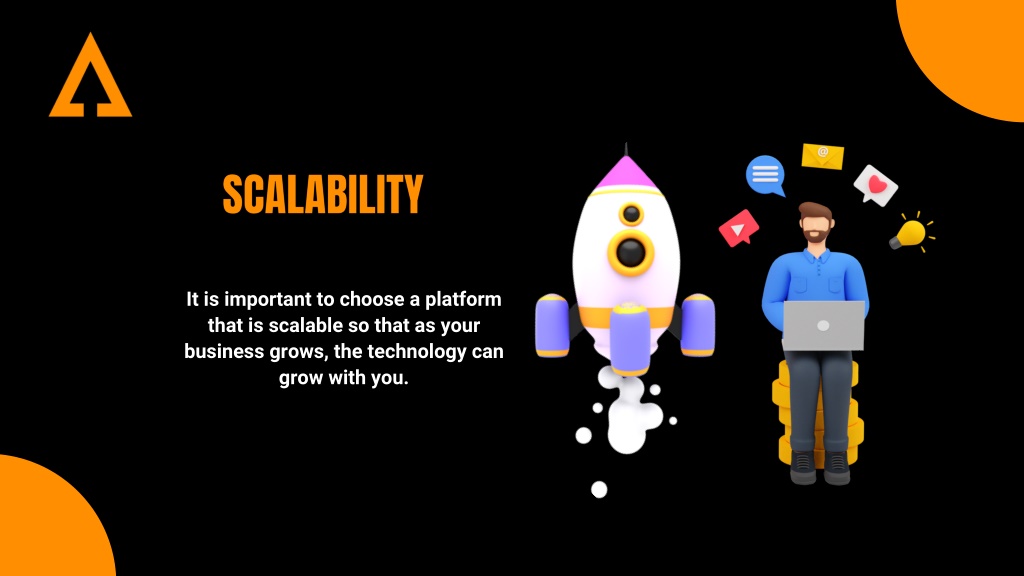 SCALABILITY

It is important to choose a platform that is scalable so that as your business grows, the technology can grow with you.